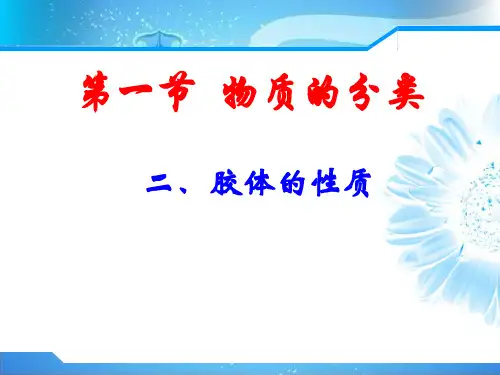 第一节 物质的分类

二、胶体的性质